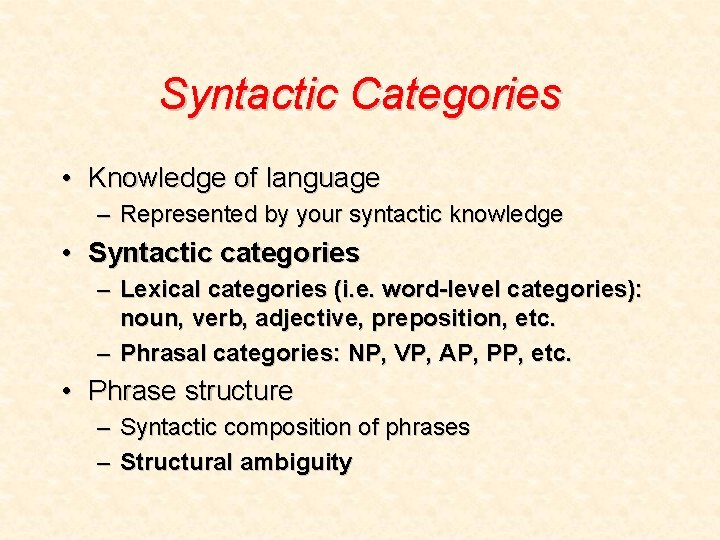 Syntactic Categories

• Knowledge of language
– Represented by your syntactic knowledge
• Syntactic categories
– Lexical categories (i.e. word-level categories): noun, verb, adjective, preposition, etc.
– Phrasal categories: NP, VP, AP, PP, etc.
• Phrase structure
– Syntactic composition of phrases
– Structural ambiguity